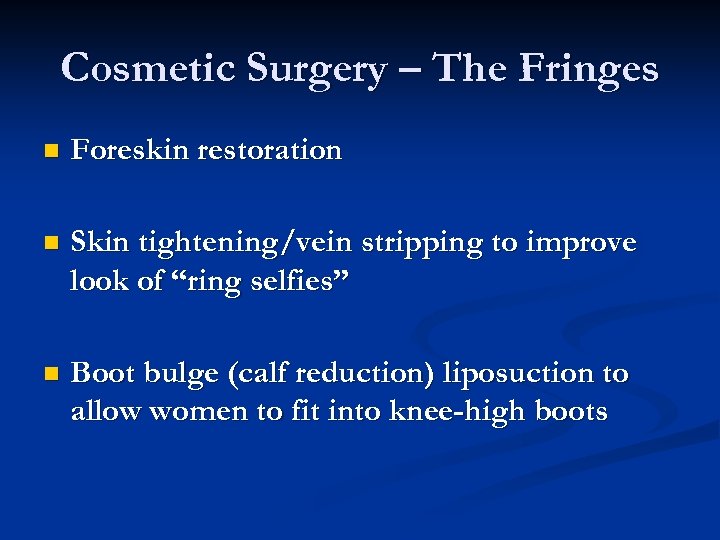 Cosmetic Surgery – The Fringes

■ Foreskin restoration

■ Skin tightening/vein stripping to improve look of “ring selfies”

■ Boot bulge (calf reduction) liposuction to allow women to fit into knee-high boots